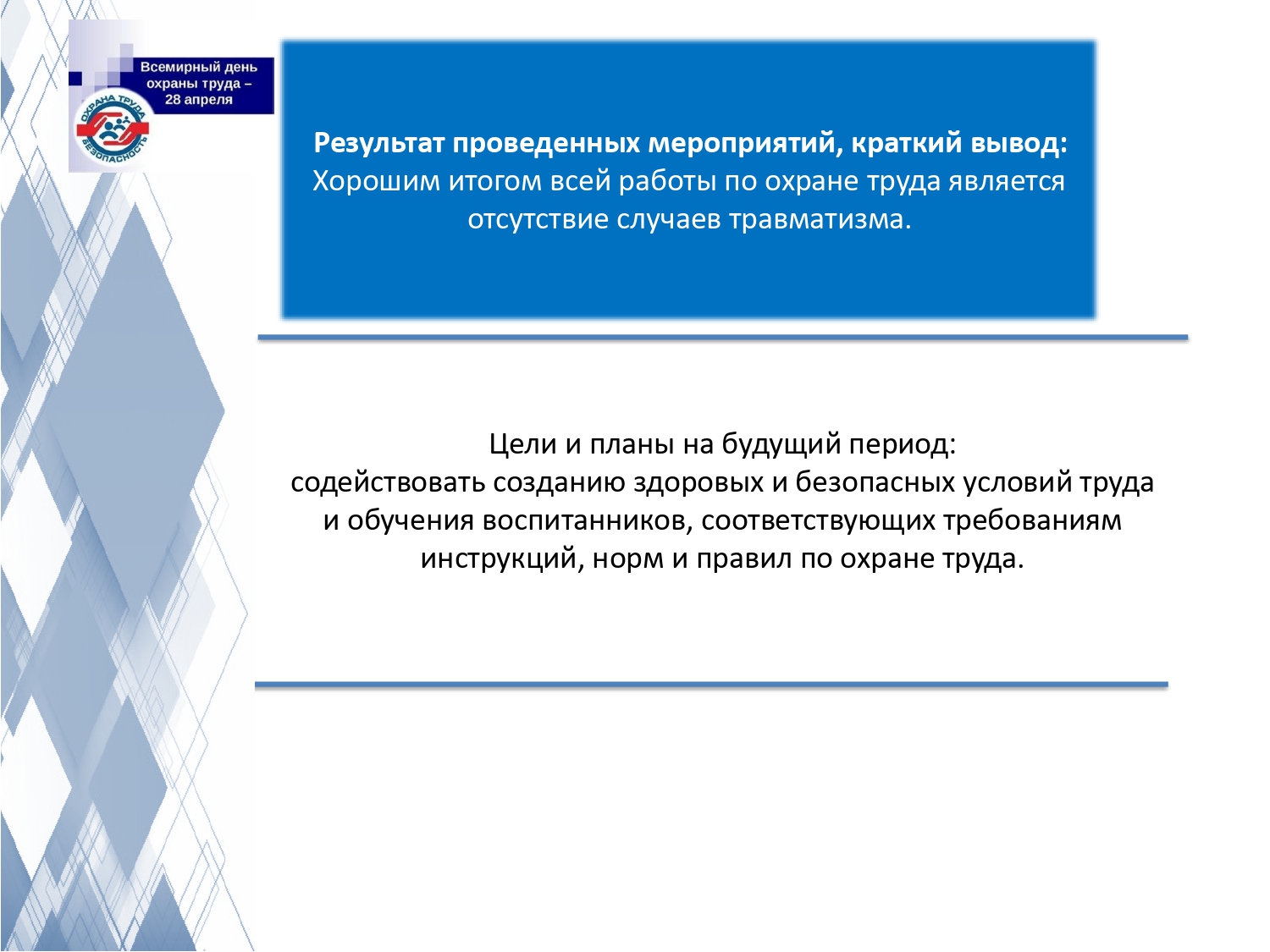 Всемирный день охраны труда – 28 апреля

ОХРАНА ТРУДА
БЕЗОПАСНОСТЬ

Результат проведенных мероприятий, краткий вывод:
Хорошим итогом всей работы по охране труда является отсутствие случаев травматизма.

Цели и планы на будущий период:
содействовать созданию здоровых и безопасных условий труда и обучения воспитанников, соответствующих требованиям инструкций, норм и правил по охране труда.